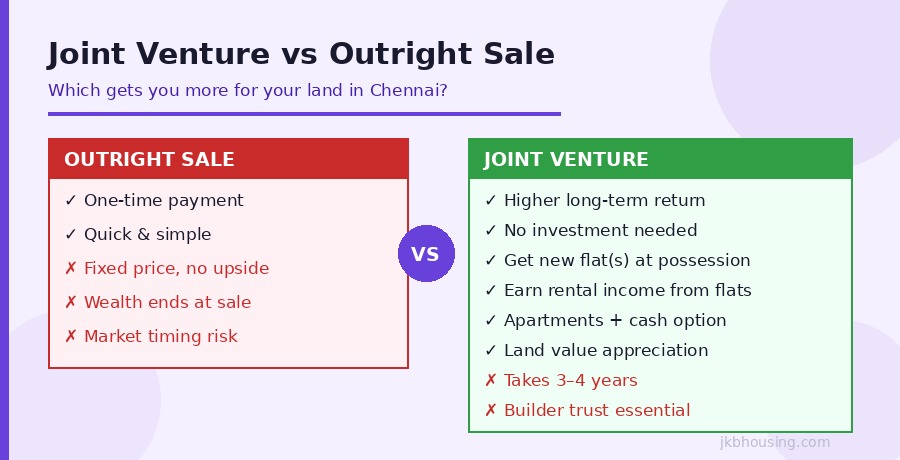 Joint Venture vs Outright Sale

Which gets you more for your land in Chennai?

OUTRIGHT SALE

✓ One-time payment
✓ Quick & simple
✗ Fixed price, no upside
✗ Wealth ends at sale
✗ Market timing risk

VS

JOINT VENTURE

✓ Higher long-term return
✓ No investment needed
✓ Get new flat(s) at possession
✓ Earn rental income from flats
✓ Apartments + cash option
✓ Land value appreciation
✗ Takes 3–4 years
✗ Builder trust essential

jkbhousing.com